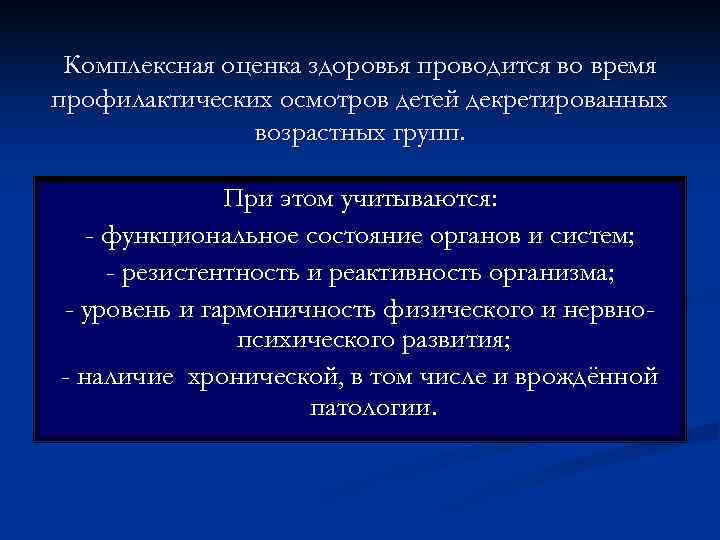 Комплексная оценка здоровья проводится во время профилактических осмотров детей декретированных возрастных групп.

При этом учитываются:
- функциональное состояние органов и систем;
- резистентность и реактивность организма;
- уровень и гармоничность физического и нервно-психического развития;
- наличие хронической, в том числе и врождённой патологии.